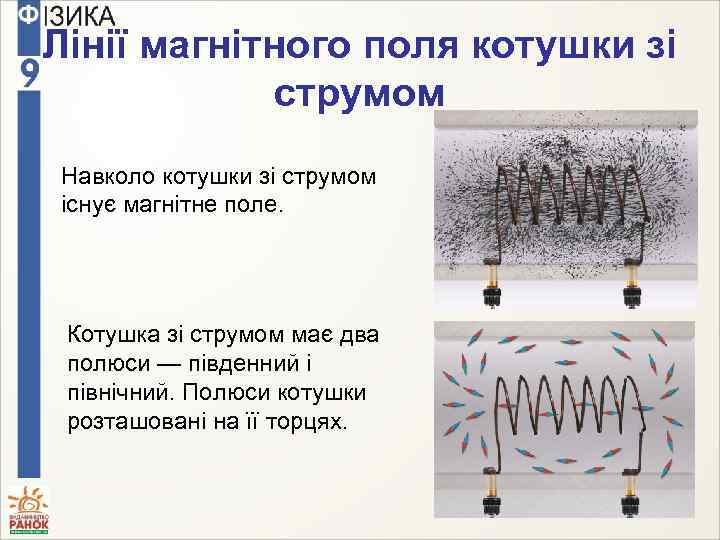 ФІЗИКА
9
Лінії магнітного поля котушки зі струмом

Навколо котушки зі струмом існує магнітне поле.

Котушка зі струмом має два полюси — південний і північний. Полюси котушки розташовані на її торцях.

ВИДАВНИЦТВО РАНОК